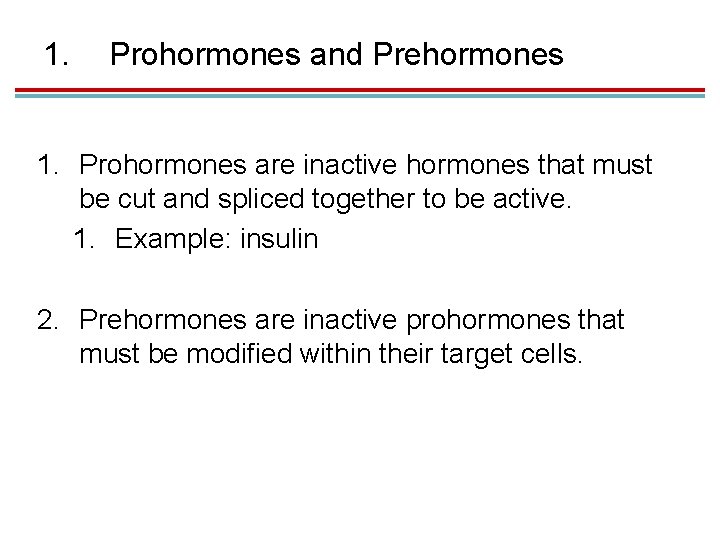 1. Prohormones and Prehormones

1. Prohormones are inactive hormones that must be cut and spliced together to be active.

1. Example: insulin

2. Prehormones are inactive prohormones that must be modified within their target cells.